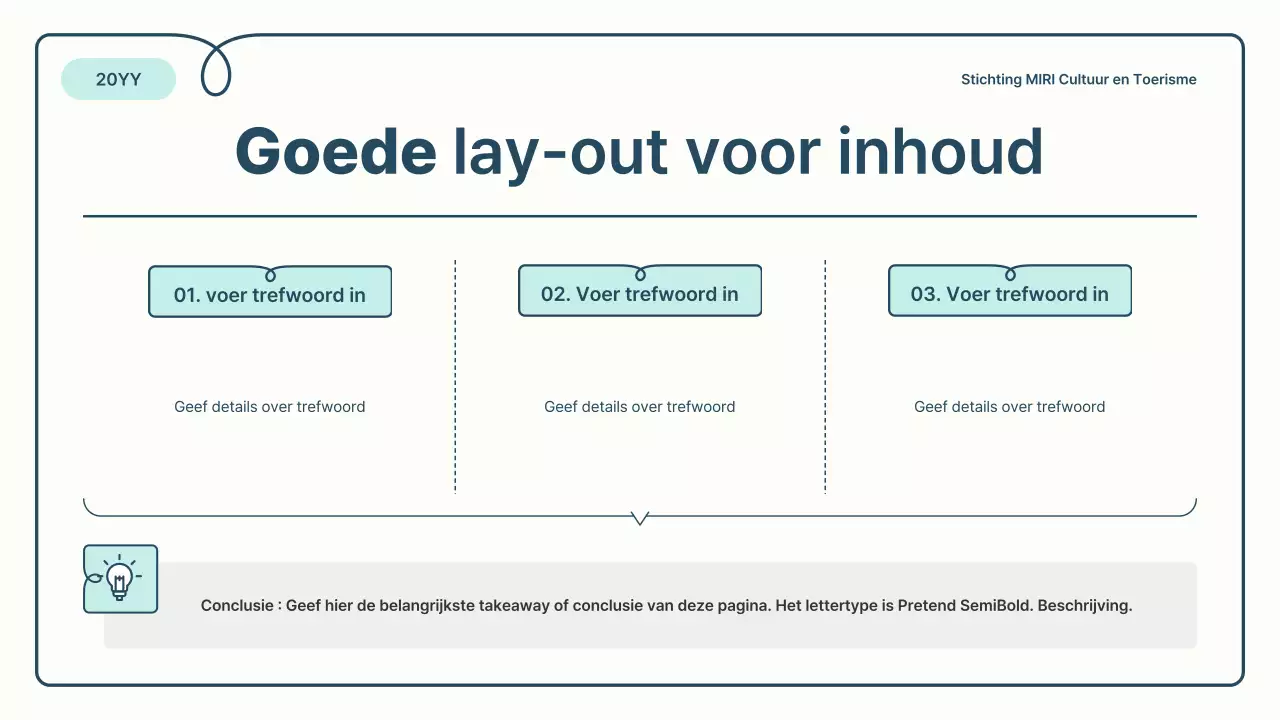 20YY

Stichting MIRI Cultuur en Toerisme

Goede lay-out voor inhoud

01. voer trefwoord in

Geef details over trefwoord

02. Voer trefwoord in

Geef details over trefwoord

03. Voer trefwoord in

Geef details over trefwoord

Conclusie : Geef hier de belangrijkste takeaway of conclusie van deze pagina. Het lettertype is Pretend SemiBold. Beschrijving.